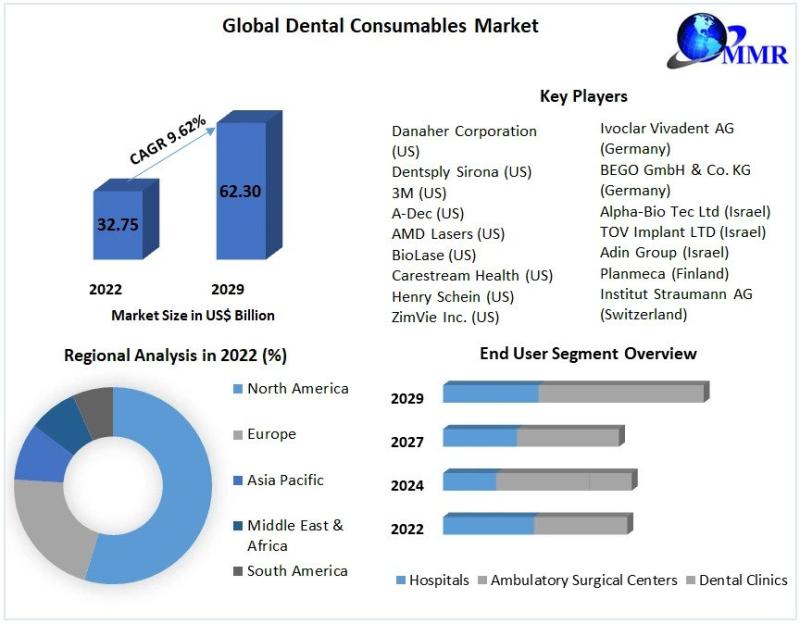 Global Dental Consumables Market

MMR

CAGR 9.62%

32.75

62.30

2022

2029

Market Size in US$ Billion

Key Players

Danaher Corporation (US)
Dentsply Sirona (US)
3M (US)
A-Dec (US)
AMD Lasers (US)
BioLase (US)
Carestream Health (US)
Henry Schein (US)
ZimVie Inc. (US)

Ivoclar Vivadent AG (Germany)
BEGO GmbH & Co. KG (Germany)
Alpha-Bio Tec Ltd (Israel)
TOV Implant LTD (Israel)
Adin Group (Israel)
Planmeca (Finland)
Institut Straumann AG (Switzerland)

Regional Analysis in 2022 (%)

North America
Europe
Asia Pacific
Middle East & Africa
South America

End User Segment Overview

2029
2027
2024
2022

Hospitals
Ambulatory Surgical Centers
Dental Clinics